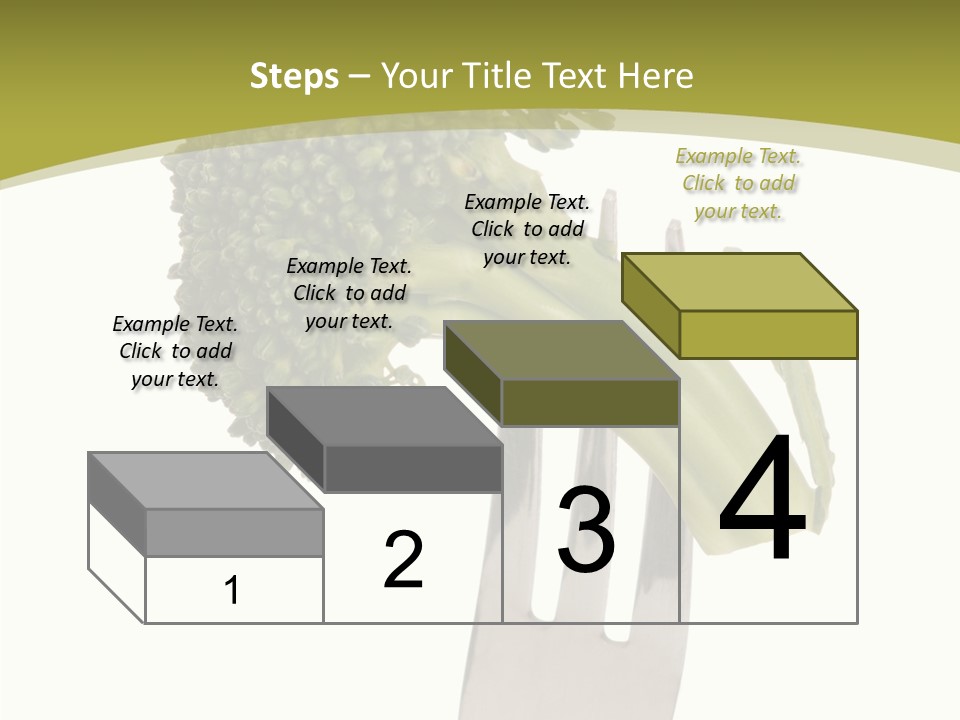 Steps – Your Title Text Here

Example Text. Click to add your text.

Example Text. Click to add your text.

Example Text. Click to add your text.

Example Text. Click to add your text.

1

2

3

4